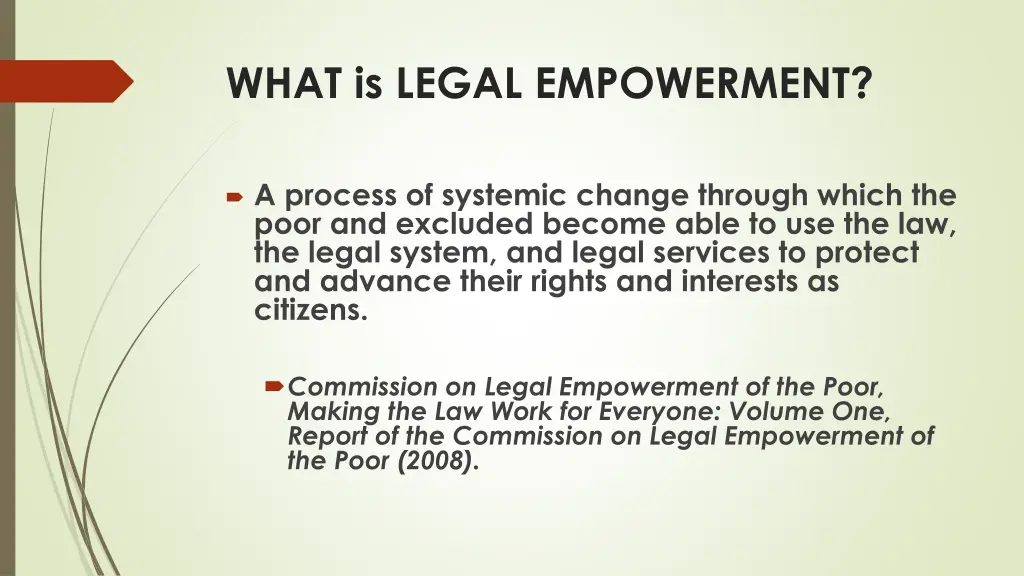 WHAT is LEGAL EMPOWERMENT?

A process of systemic change through which the poor and excluded become able to use the law, the legal system, and legal services to protect and advance their rights and interests as citizens.

Commission on Legal Empowerment of the Poor, Making the Law Work for Everyone: Volume One, Report of the Commission on Legal Empowerment of the Poor (2008).